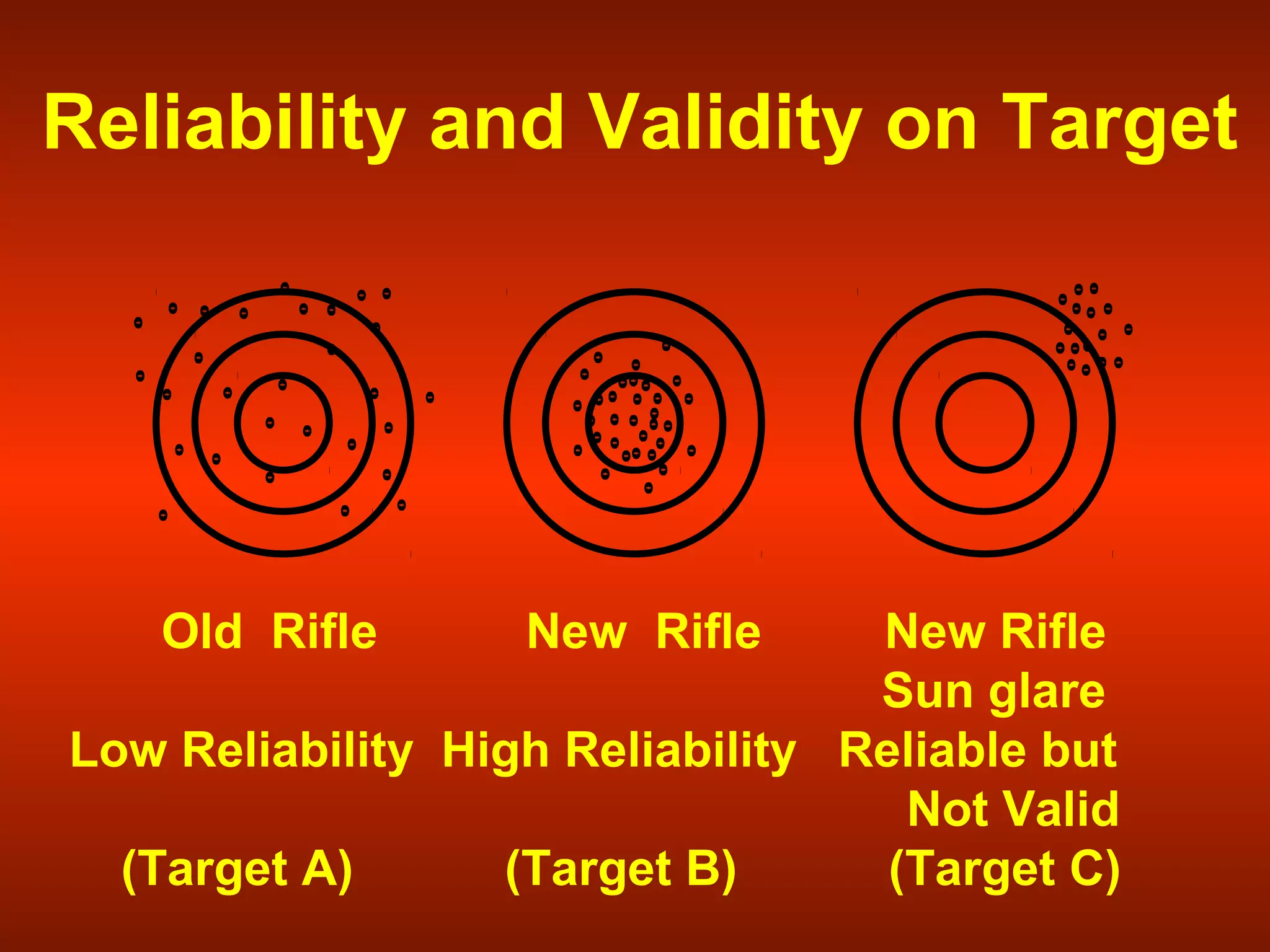 Reliability and Validity on Target

Old Rifle

Low Reliability

(Target A)

New Rifle

High Reliability

(Target B)

New Rifle
Sun glare

Reliable but
Not Valid

(Target C)